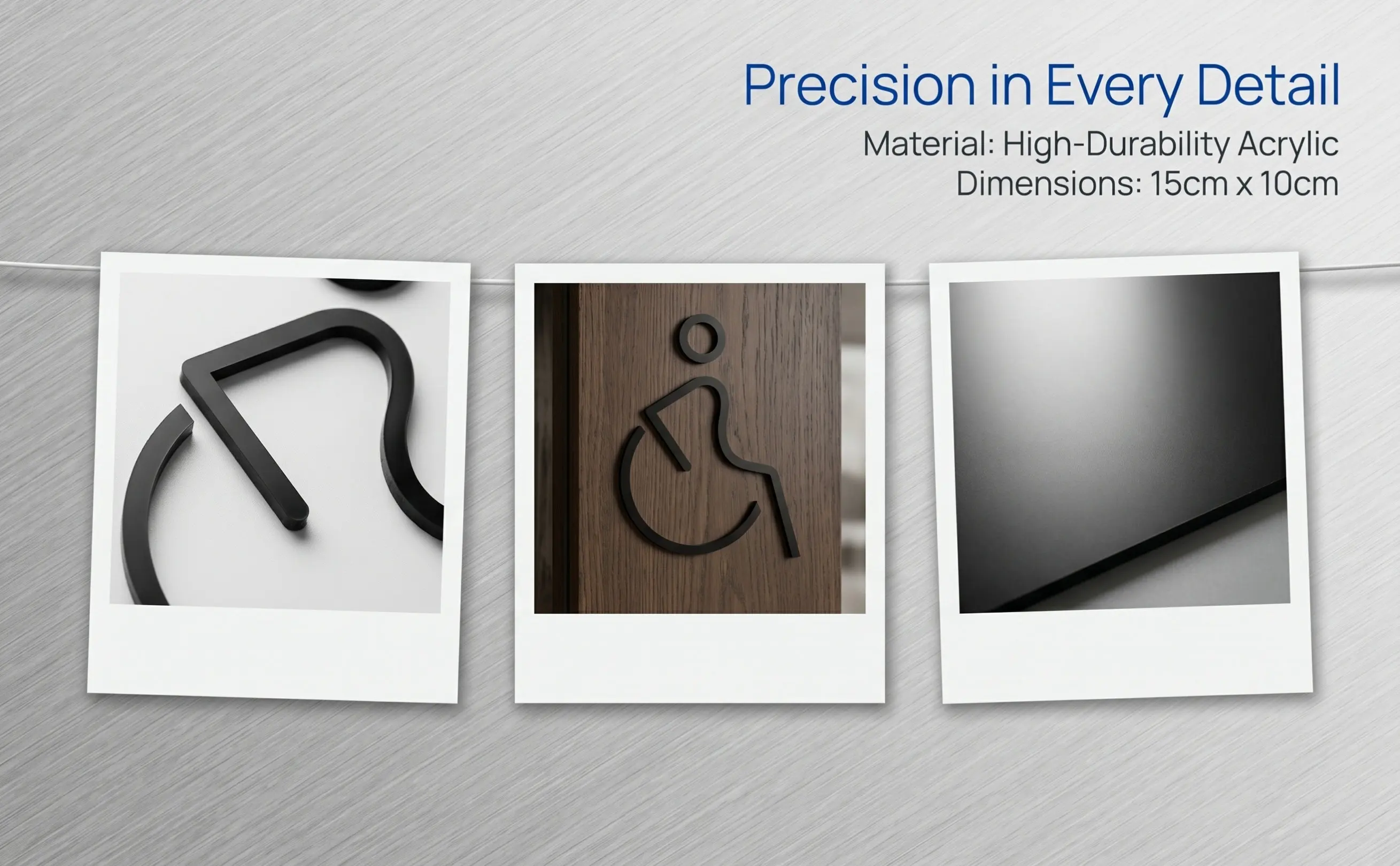 Precision in Every Detail

Material: High-Durability Acrylic
Dimensions: 15cm x 10cm